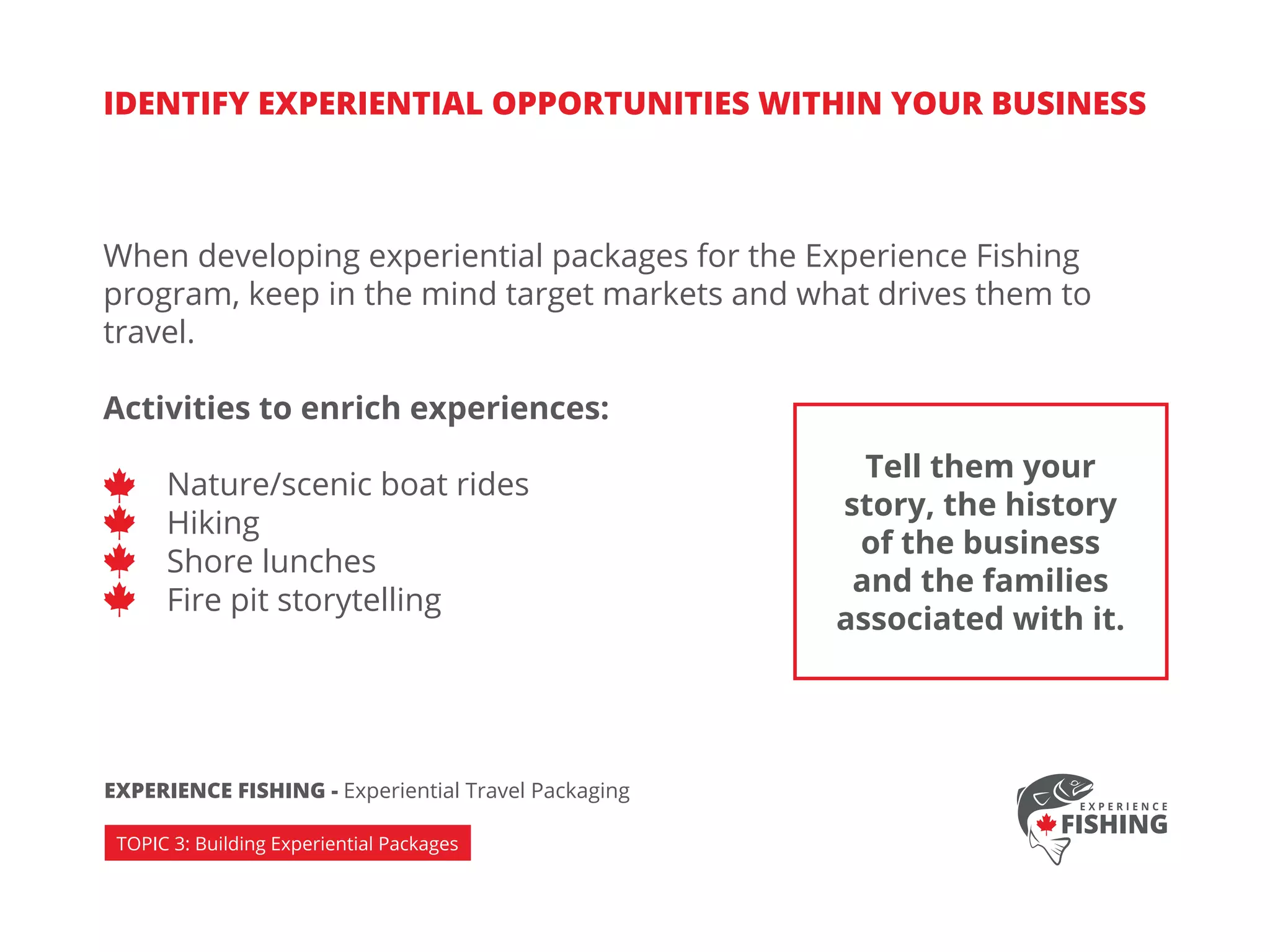 IDENTIFY EXPERIENTIAL OPPORTUNITIES WITHIN YOUR BUSINESS

When developing experiential packages for the Experience Fishing program, keep in the mind target markets and what drives them to travel.

Activities to enrich experiences:

Nature/scenic boat rides
Hiking
Shore lunches
Fire pit storytelling

Tell them your story, the history of the business and the families associated with it.

EXPERIENCE FISHING - Experiential Travel Packaging

TOPIC 3: Building Experiential Packages

EXPERIENCE FISHING